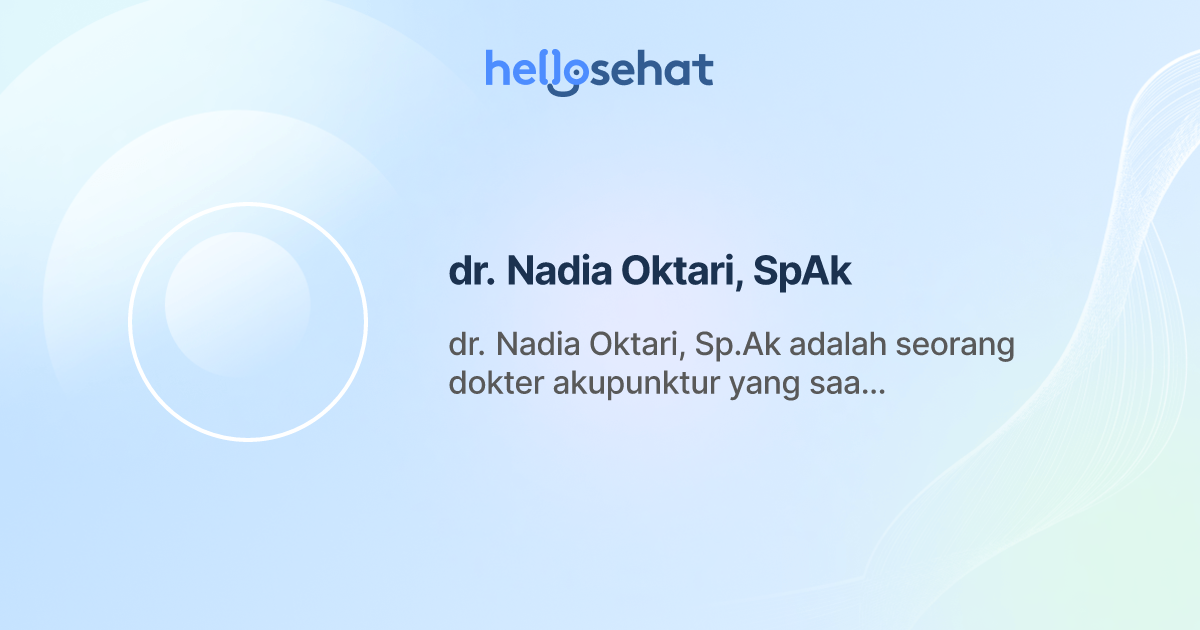 hellosehat

dr. Nadia Oktari, SpAk

dr. Nadia Oktari, Sp.Ak adalah seorang dokter akupunktur yang saa...